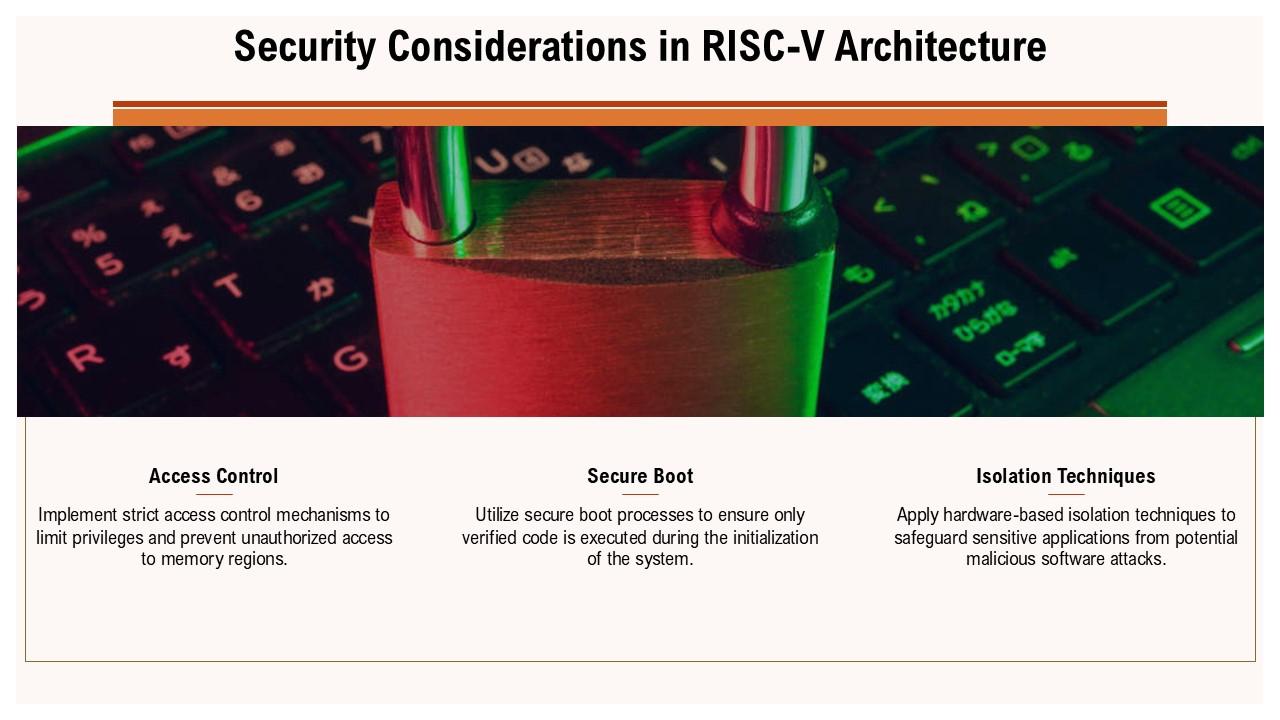 Security Considerations in RISC-V Architecture

Access Control

Implement strict access control mechanisms to limit privileges and prevent unauthorized access to memory regions.

Secure Boot

Utilize secure boot processes to ensure only verified code is executed during the initialization of the system.

Isolation Techniques

Apply hardware-based isolation techniques to safeguard sensitive applications from potential malicious software attacks.